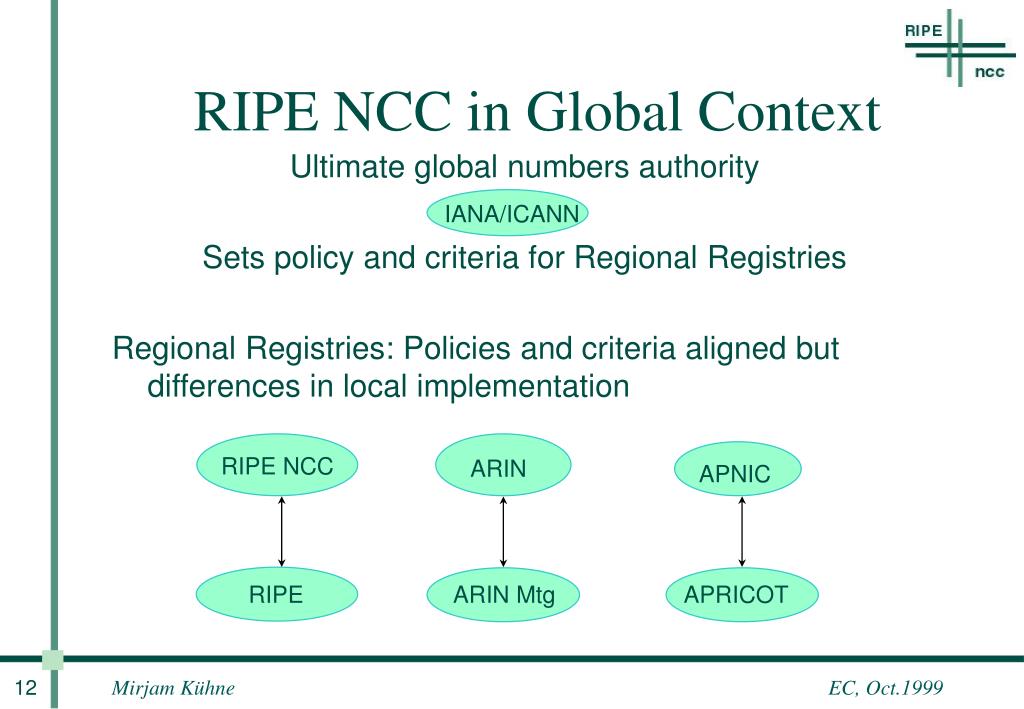 RIPE
ncc

RIPE NCC in Global Context

Ultimate global numbers authority

IANA/ICANN

Sets policy and criteria for Regional Registries

Regional Registries: Policies and criteria aligned but differences in local implementation

RIPE NCC

ARIN

APNIC

RIPE

ARIN Mtg

APRICOT

12

Mirjam Kühne

EC, Oct.1999